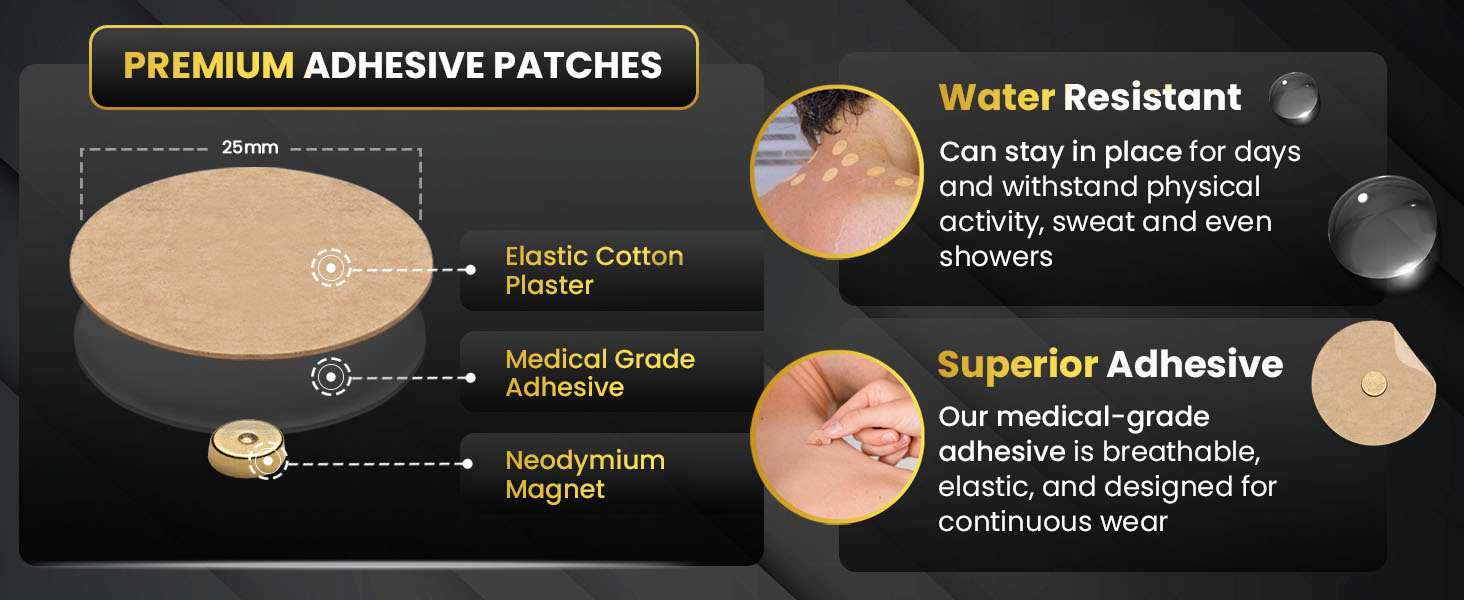 PREMIUM ADHESIVE PATCHES

25mm

Elastic Cotton Plaster

Medical Grade Adhesive

Neodymium Magnet

Water Resistant

Can stay in place for days and withstand physical activity, sweat and even showers

Superior Adhesive

Our medical-grade adhesive is breathable, elastic, and designed for continuous wear